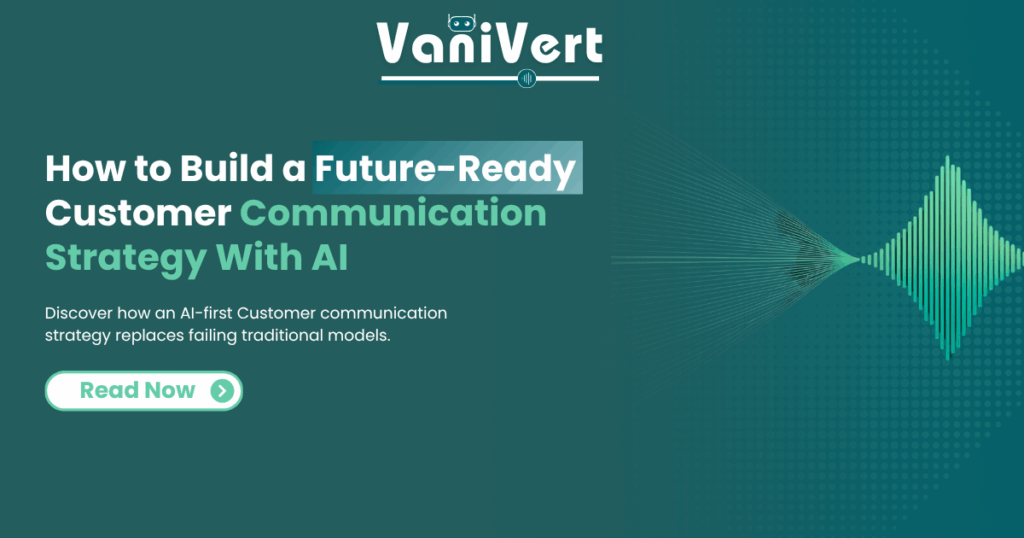 VaniVert

How to Build a Future-Ready Customer Communication Strategy With AI

Discover how an AI-first Customer communication strategy replaces failing traditional models.

Read Now